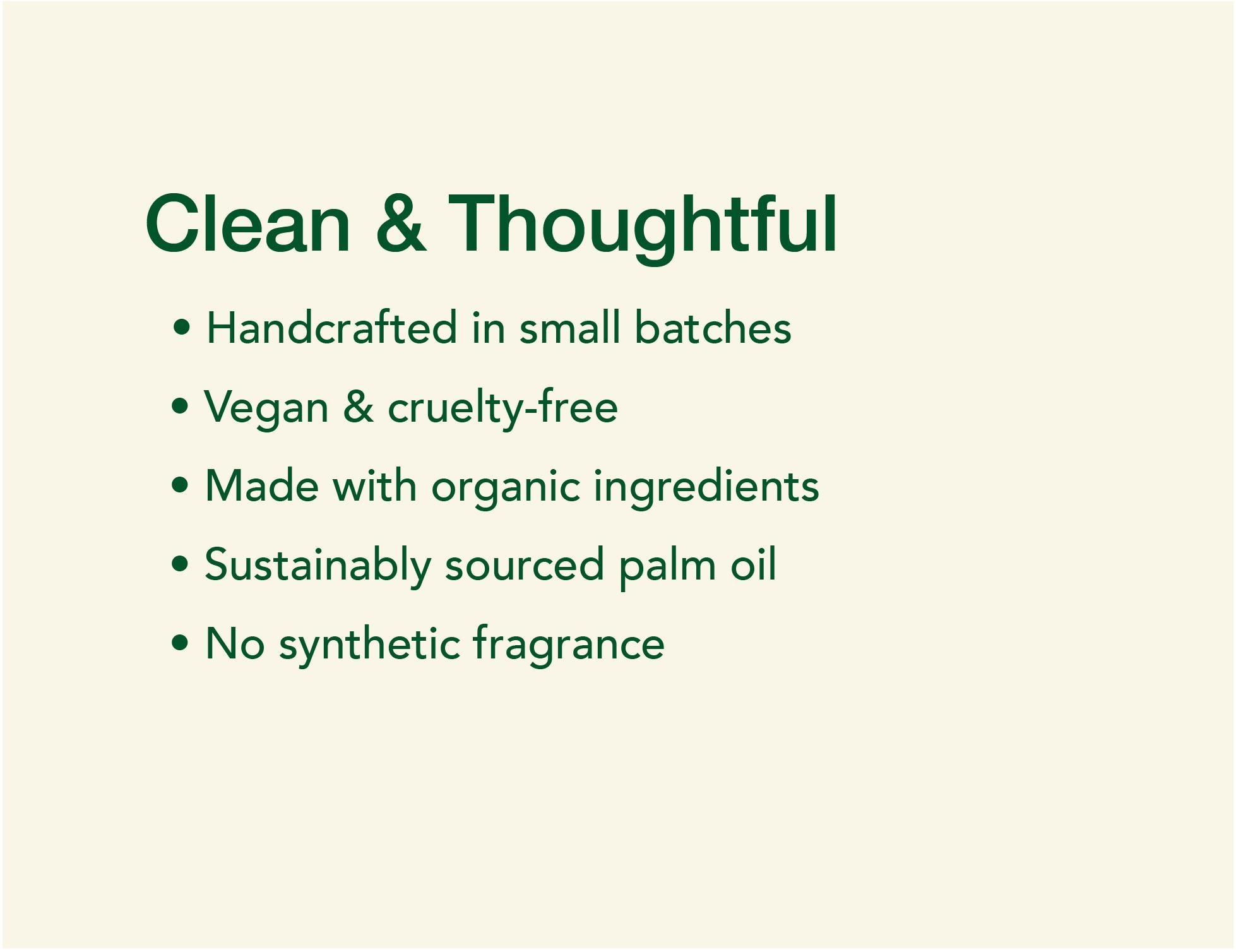 Clean & Thoughtful

• Handcrafted in small batches
• Vegan & cruelty-free
• Made with organic ingredients
• Sustainably sourced palm oil
• No synthetic fragrance